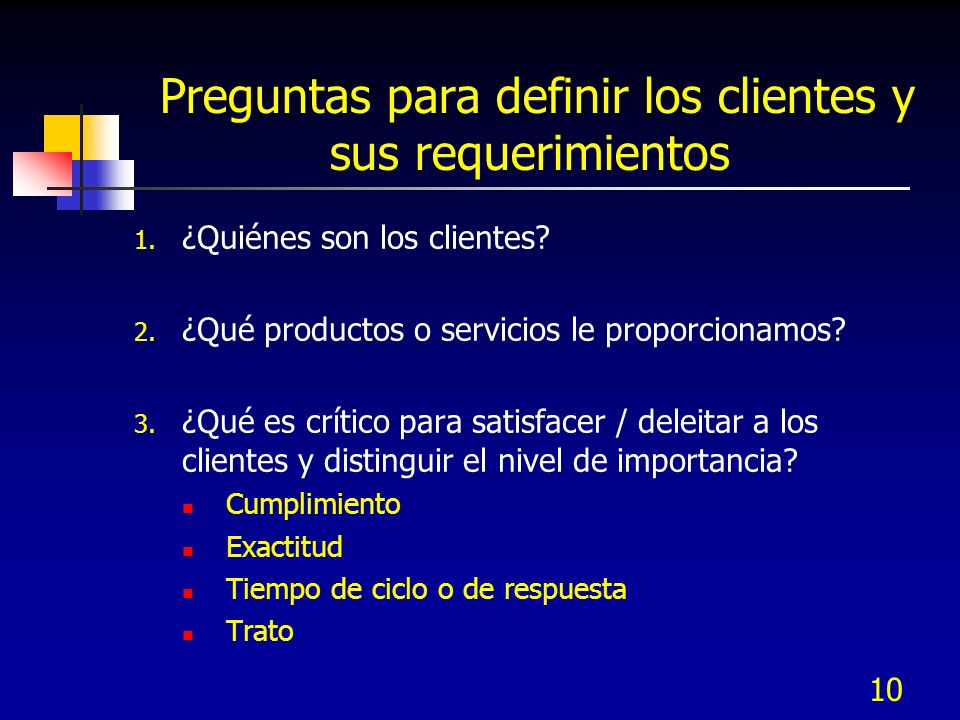 Preguntas para definir los clientes y sus requerimientos

1. ¿Quiénes son los clientes?

2. ¿Qué productos o servicios le proporcionamos?

3. ¿Qué es crítico para satisfacer / deleitar a los clientes y distinguir el nivel de importancia?
- Cumplimiento
- Exactitud
- Tiempo de ciclo o de respuesta
- Trato

10